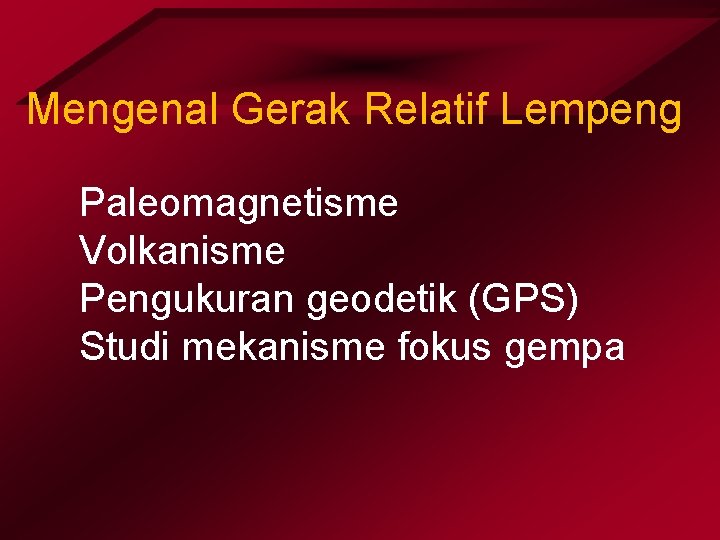 Mengenal Gerak Relatif Lempeng

Paleomagnetisme
Volkanisme
Pengukuran geodetik (GPS)
Studi mekanisme fokus gempa